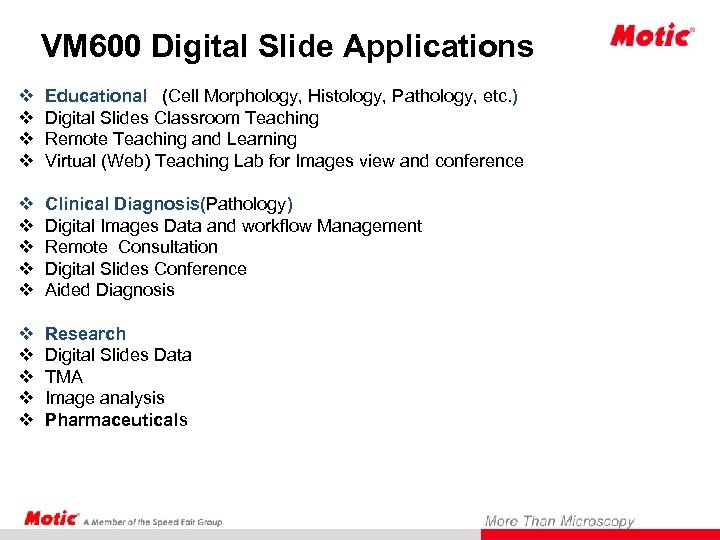 VM600 Digital Slide Applications

Motic®

❖ Educational (Cell Morphology, Histology, Pathology, etc.)
❖ Digital Slides Classroom Teaching
❖ Remote Teaching and Learning
❖ Virtual (Web) Teaching Lab for Images view and conference

❖ Clinical Diagnosis(Pathology)
❖ Digital Images Data and workflow Management
❖ Remote Consultation
❖ Digital Slides Conference
❖ Aided Diagnosis

❖ Research
❖ Digital Slides Data
❖ TMA
❖ Image analysis
❖ Pharmaceuticals

Motic® A Member of the Speed Fair Group

More Than Microscopy